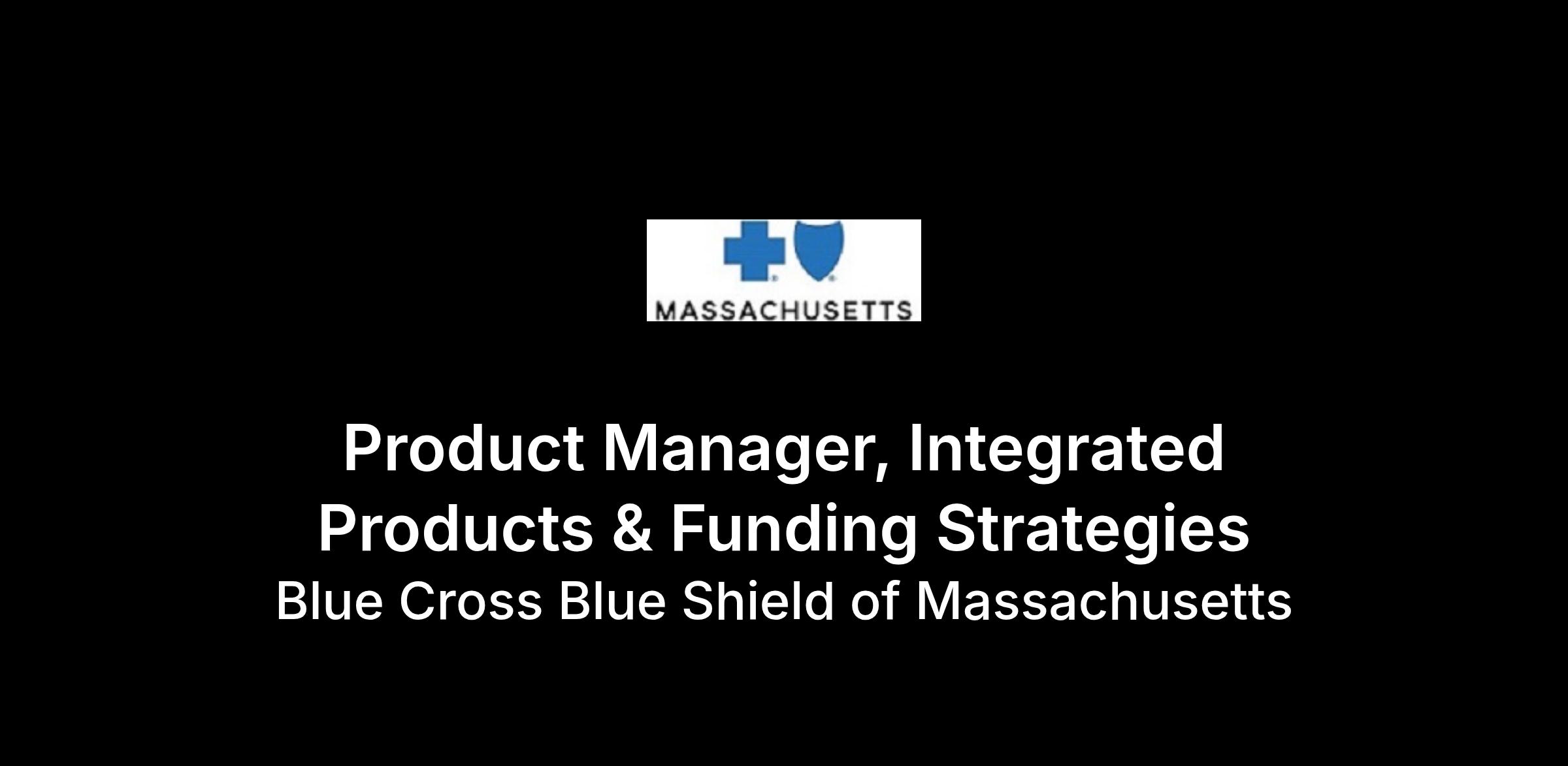 MASSACHUSETTS

Product Manager, Integrated Products & Funding Strategies

Blue Cross Blue Shield of Massachusetts